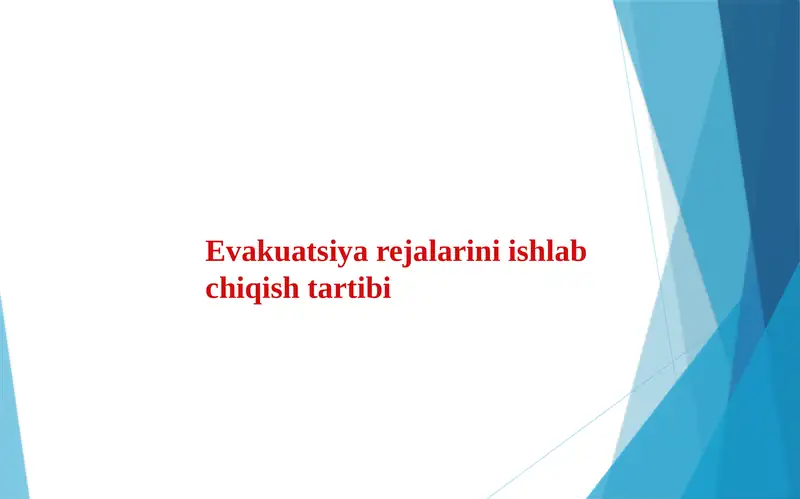 Evakuatsiya rejalarini ishlab chiqish tartibi